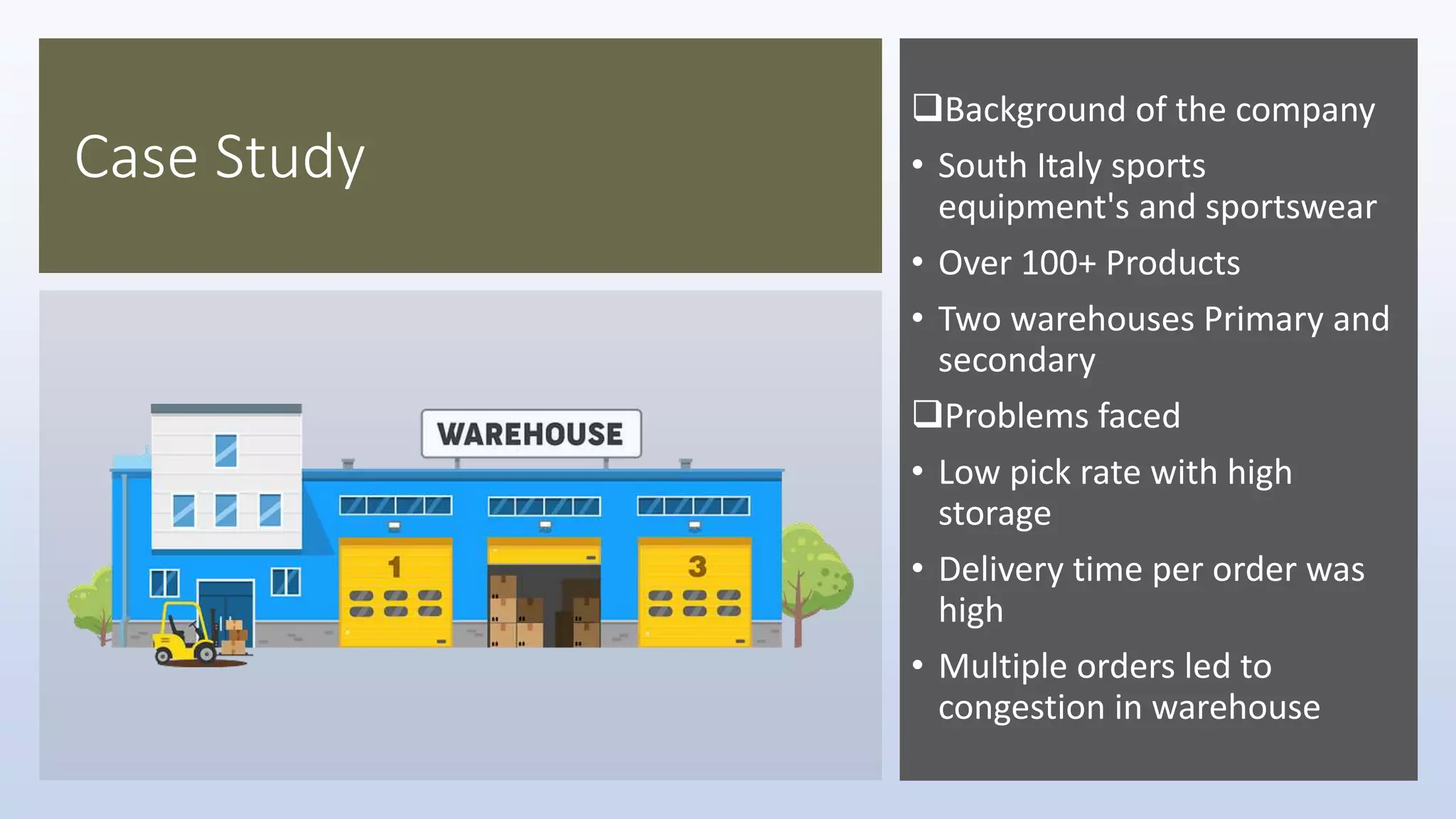 Case Study

WAREHOUSE

1

3

❑Background of the company

• South Italy sports equipment's and sportswear

• Over 100+ Products

• Two warehouses Primary and secondary

❑Problems faced

• Low pick rate with high storage

• Delivery time per order was high

• Multiple orders led to congestion in warehouse